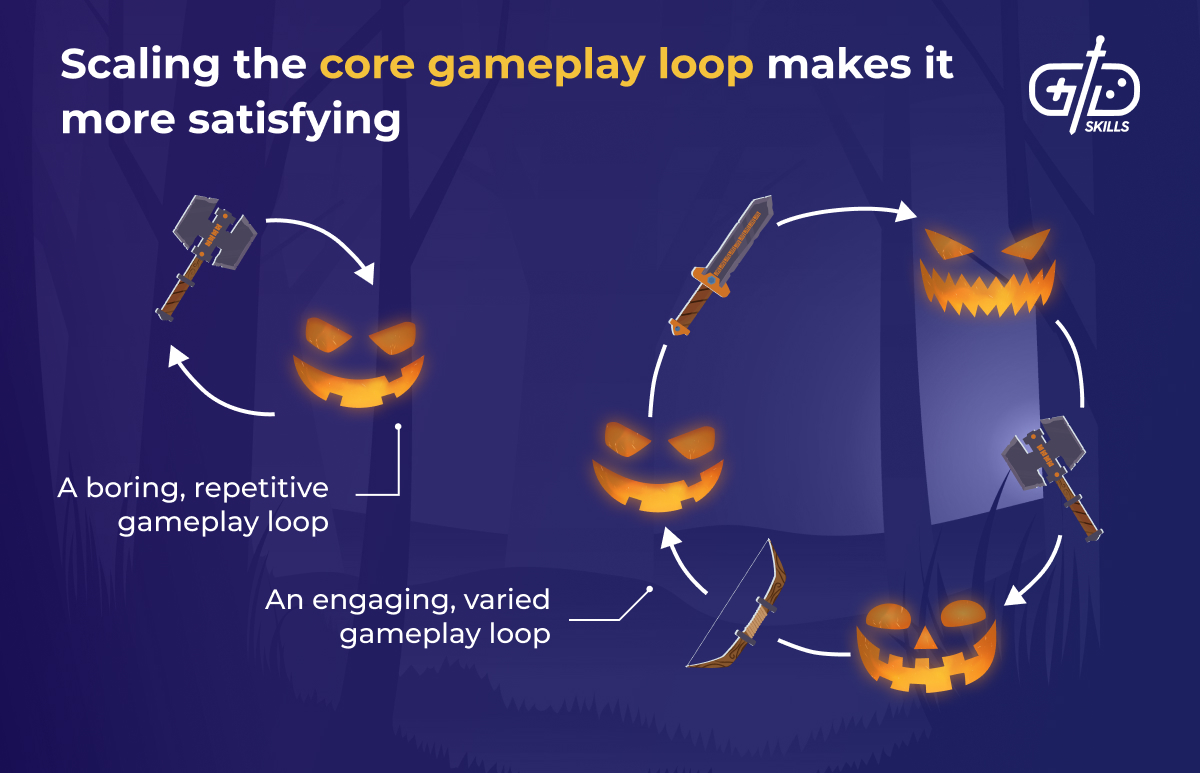 Scaling the core gameplay loop makes it more satisfying

GD SKILLS

A boring, repetitive gameplay loop

An engaging, varied gameplay loop